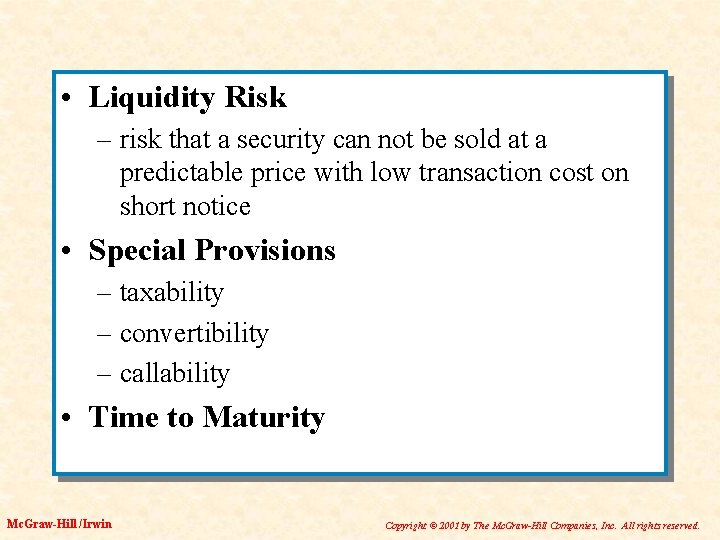 • Liquidity Risk
– risk that a security can not be sold at a predictable price with low transaction cost on short notice

• Special Provisions
– taxability
– convertibility
– callability

• Time to Maturity

McGraw-Hill/Irwin

Copyright © 2001 by The McGraw-Hill Companies, Inc. All rights reserved.